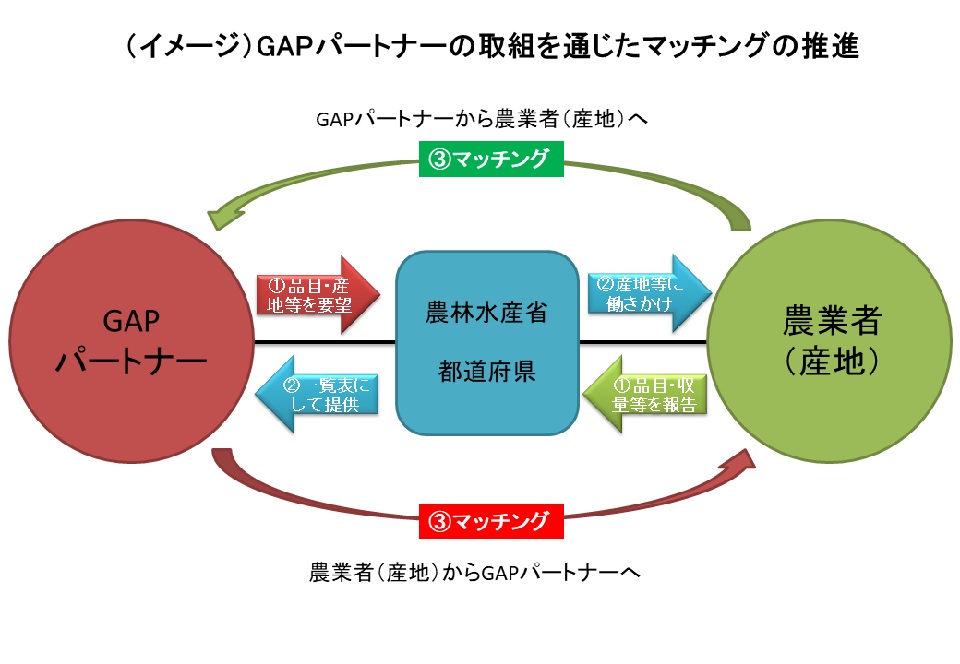 （イメージ）GAPパートナーの取組を通じたマッチングの推進

GAPパートナーから農業者（産地）へ

③マッチング

GAP
パートナー

①品目・産地等を要望

②一覧表にして提供

農林水産省

都道府県

②産地等に働きかけ

①品目・収量等を報告

農業者
（産地）

③マッチング

農業者（産地）からGAPパートナーへ